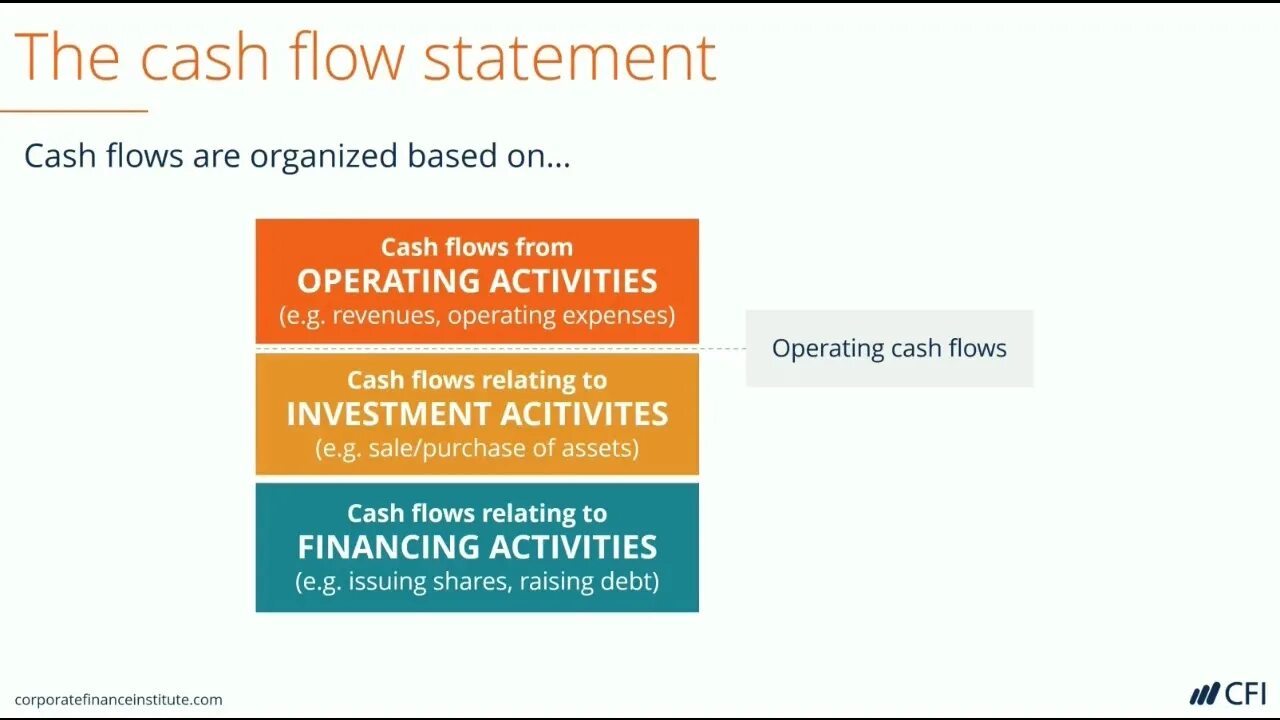 The cash flow statement

Cash flows are organized based on...

Cash flows from
OPERATING ACTIVITIES
(e.g. revenues, operating expenses)

Operating cash flows

Cash flows relating to
INVESTMENT ACITIVITES
(e.g. sale/purchase of assets)

Cash flows relating to
FINANCING ACTIVITIES
(e.g. issuing shares, raising debt)

corporatefinanceinstitute.com

CFI